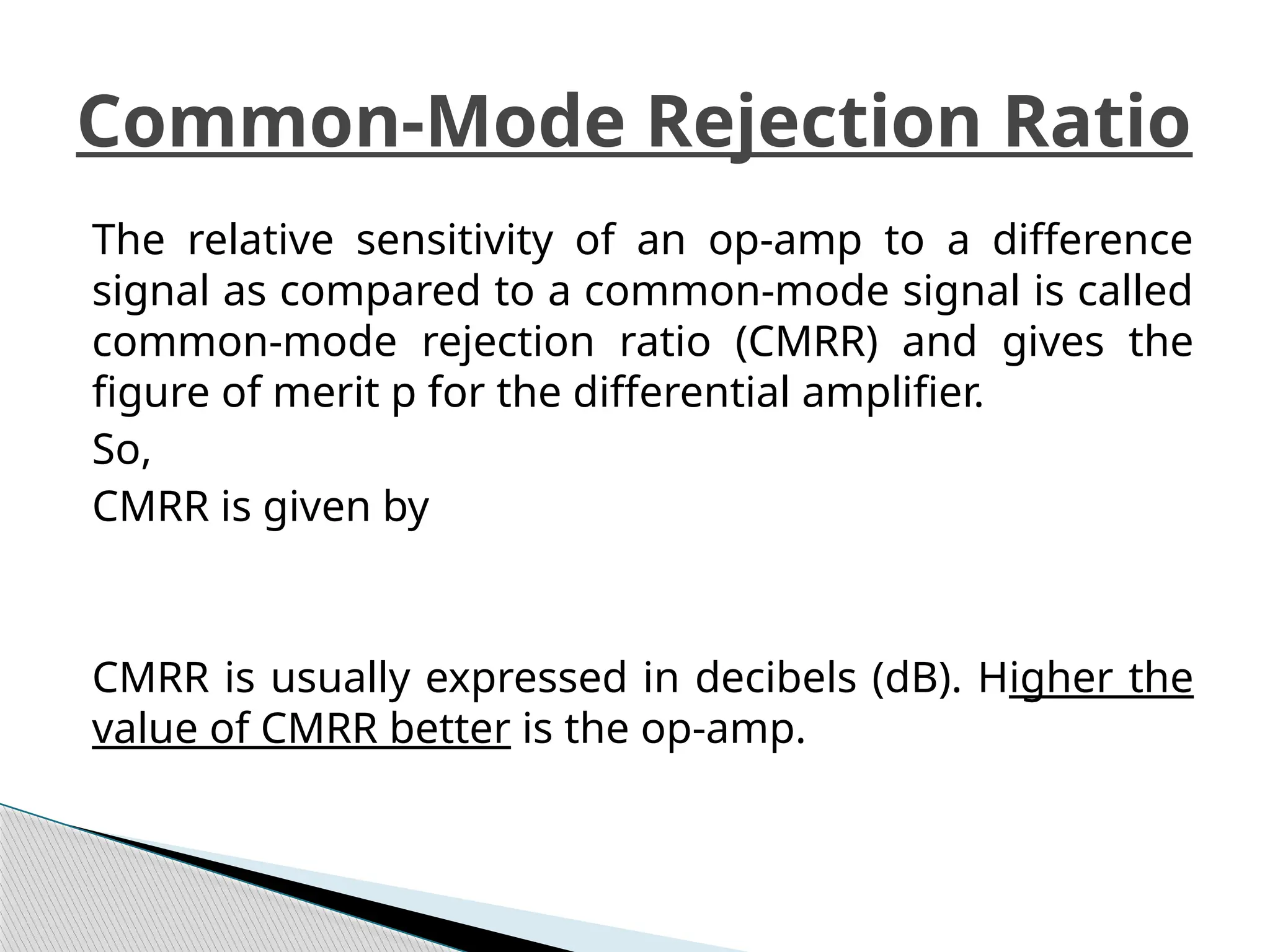 Common-Mode Rejection Ratio

The relative sensitivity of an op-amp to a difference signal as compared to a common-mode signal is called common-mode rejection ratio (CMRR) and gives the figure of merit p for the differential amplifier.

So,

CMRR is given by

CMRR is usually expressed in decibels (dB). Higher the value of CMRR better is the op-amp.